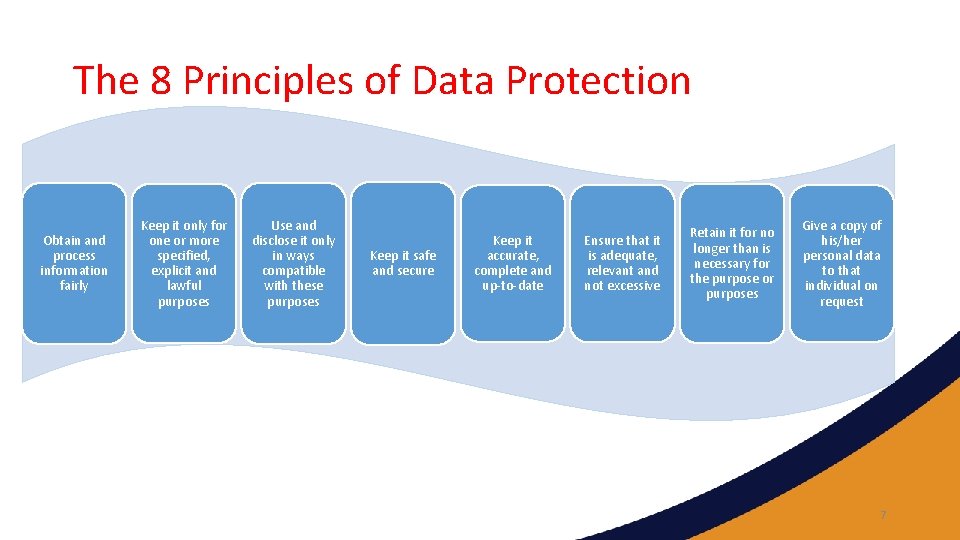 The 8 Principles of Data Protection

Obtain and process information fairly

Keep it only for one or more specified, explicit and lawful purposes

Use and disclose it only in ways compatible with these purposes

Keep it safe and secure

Keep it accurate, complete and up-to-date

Ensure that it is adequate, relevant and not excessive

Retain it for no longer than is necessary for the purpose or purposes

Give a copy of his/her personal data to that individual on request

7